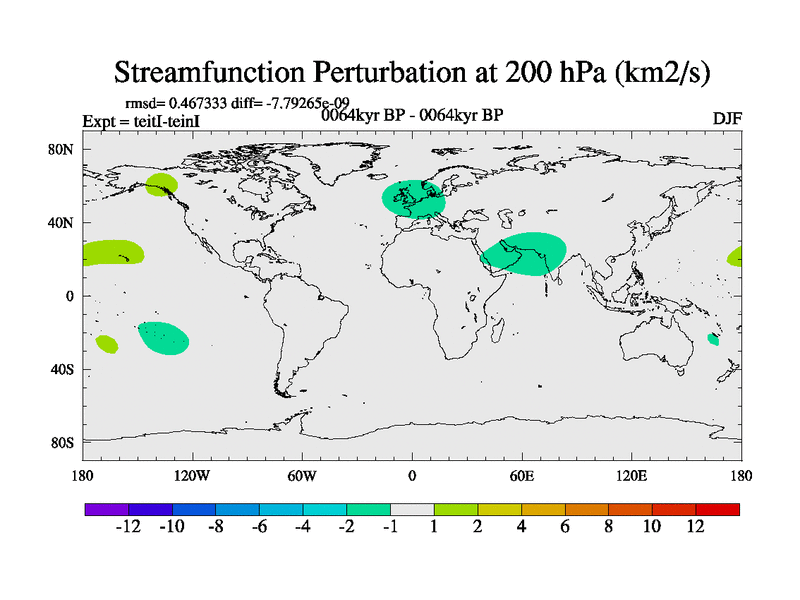 Streamfunction Perturbation at 200 hPa (km2/s)

rmsd= 0.467333 diff= -7.79265e-09
Expt = teitI-teinI
0064kyr BP - 0064kyr BP
DJF

80N
40N
0
40S
80S

180
120W
60W
0
60E
120E
180

-12 -10 -8 -6 -4 -2 -1 1 2 4 6 8 10 12